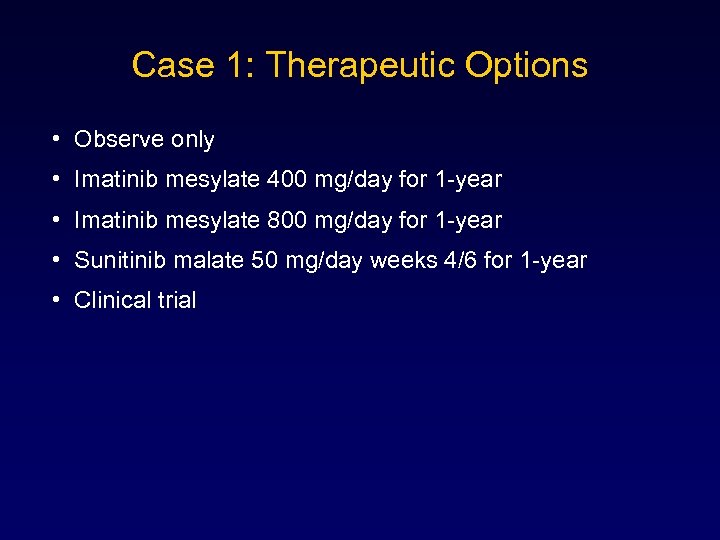 Case 1: Therapeutic Options

• Observe only
• Imatinib mesylate 400 mg/day for 1-year
• Imatinib mesylate 800 mg/day for 1-year
• Sunitinib malate 50 mg/day weeks 4/6 for 1-year
• Clinical trial